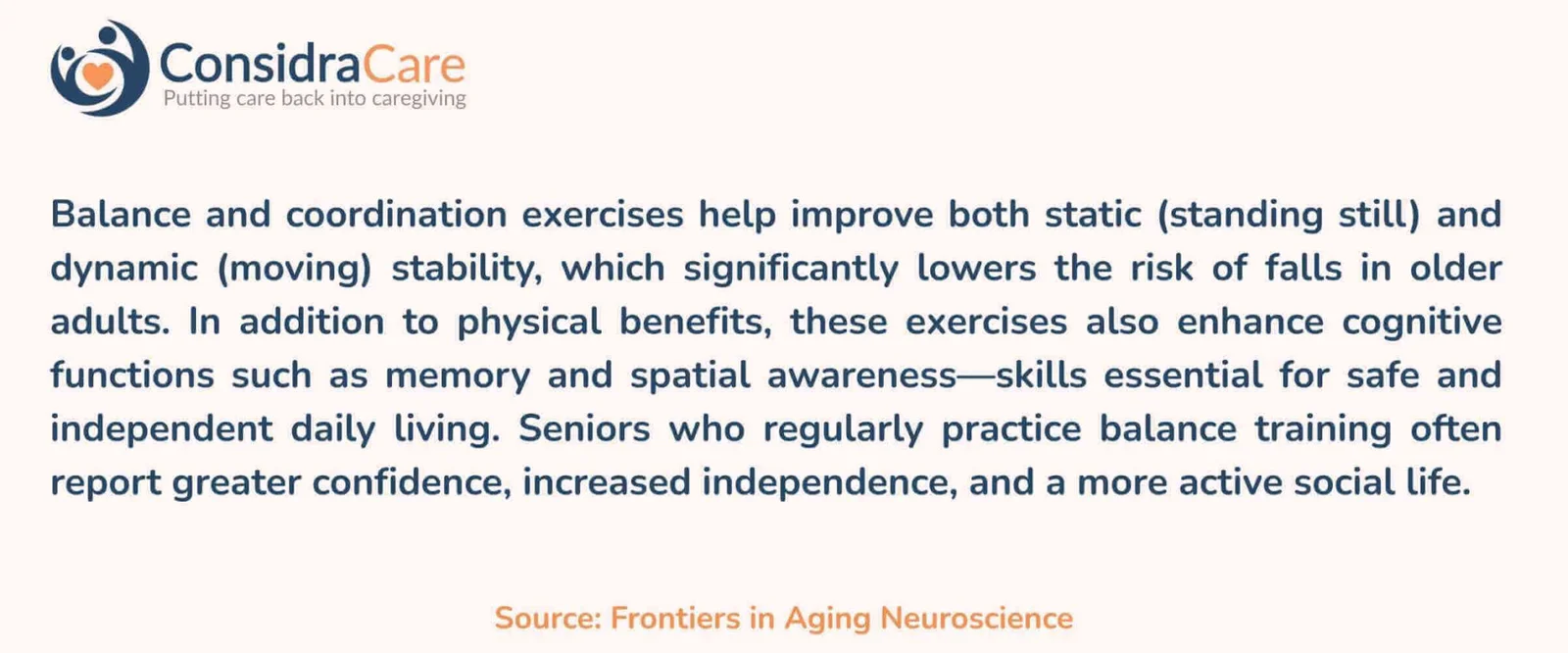 ConsidraCare
Putting care back into caregiving

Balance and coordination exercises help improve both static (standing still) and dynamic (moving) stability, which significantly lowers the risk of falls in older adults. In addition to physical benefits, these exercises also enhance cognitive functions such as memory and spatial awareness—skills essential for safe and independent daily living. Seniors who regularly practice balance training often report greater confidence, increased independence, and a more active social life.

Source: Frontiers in Aging Neuroscience